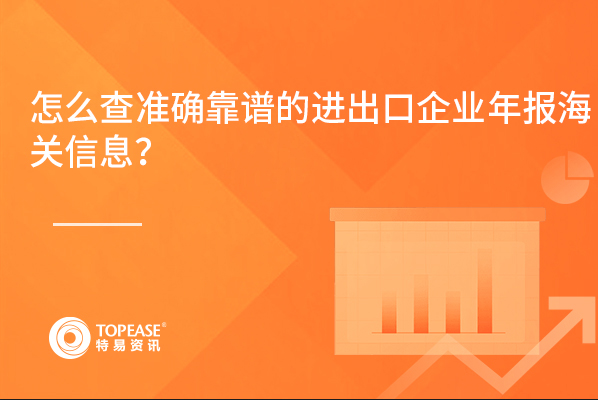 怎么查准确靠谱的进出口企业年报海关信息？

TOPEASE®
特易资讯